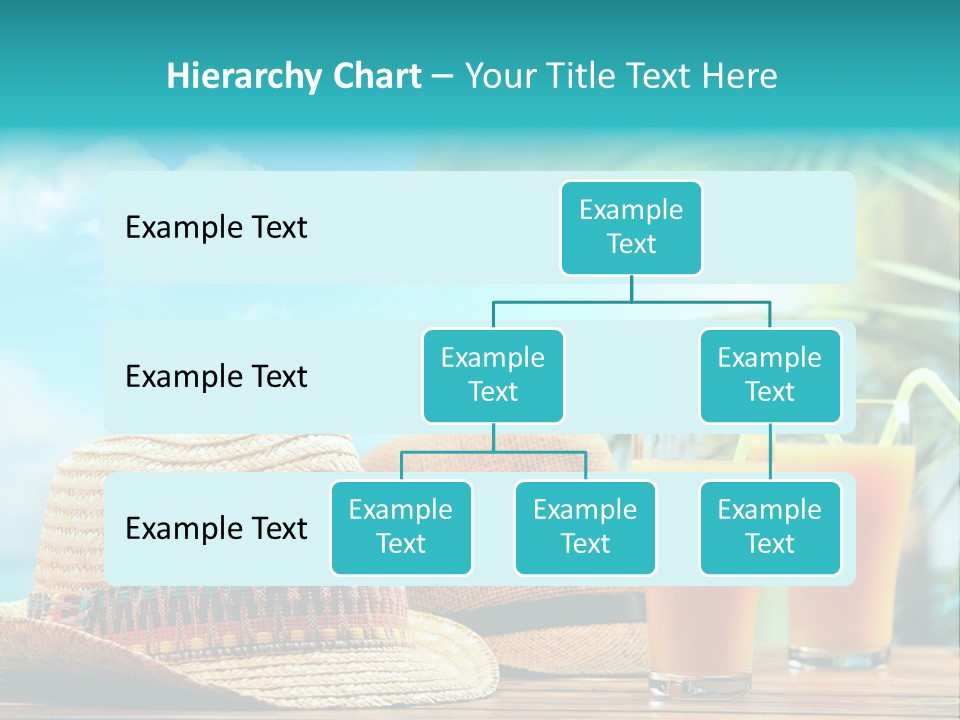 Hierarchy Chart – Your Title Text Here

Example Text

Example Text

Example Text

Example Text

Example Text

Example Text

Example Text

Example Text

Example Text